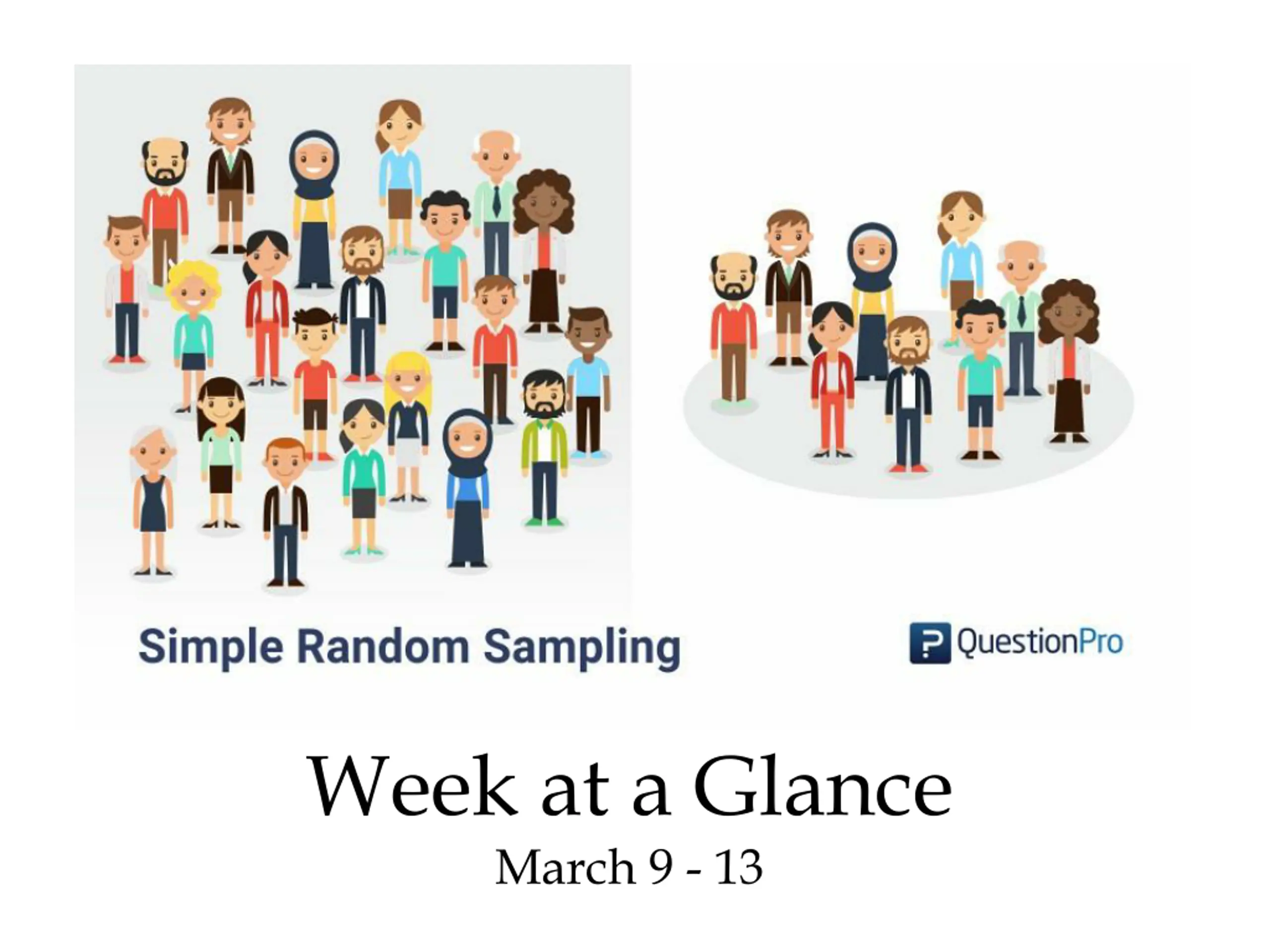 Simple Random Sampling

QuestionPro

Week at a Glance

March 9 - 13